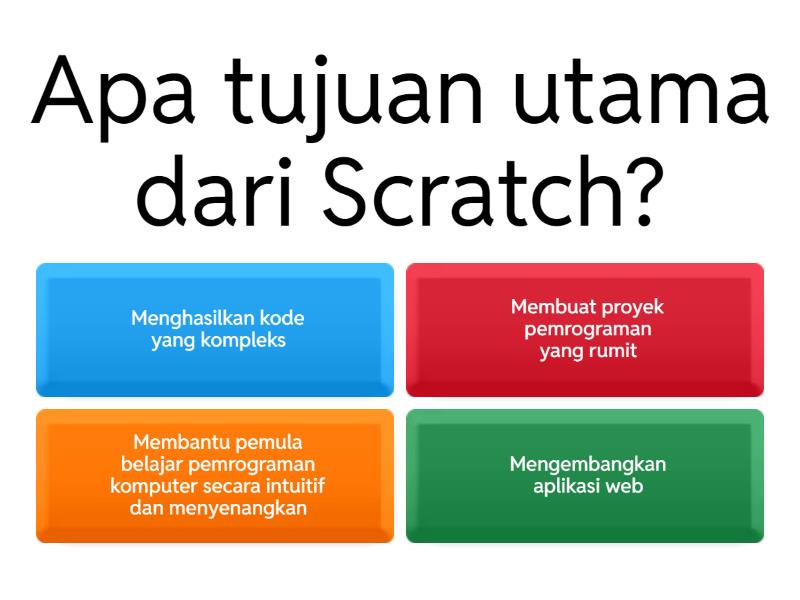 Apa tujuan utama dari Scratch?

Menghasilkan kode yang kompleks

Membuat proyek pemrograman yang rumit

Membantu pemula belajar pemrograman komputer secara intuitif dan menyenangkan

Mengembangkan aplikasi web